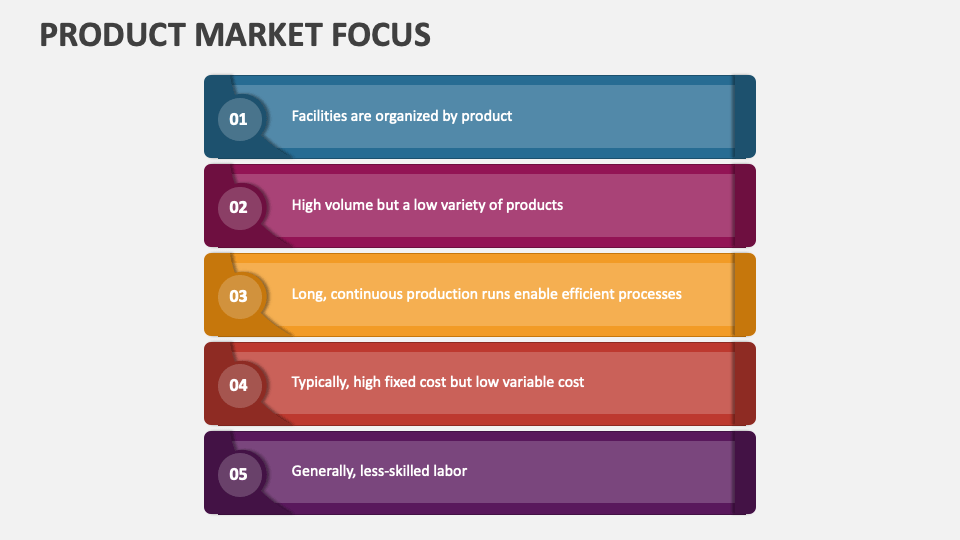 PRODUCT MARKET FOCUS

01 Facilities are organized by product

02 High volume but a low variety of products

03 Long, continuous production runs enable efficient processes

04 Typically, high fixed cost but low variable cost

05 Generally, less-skilled labor